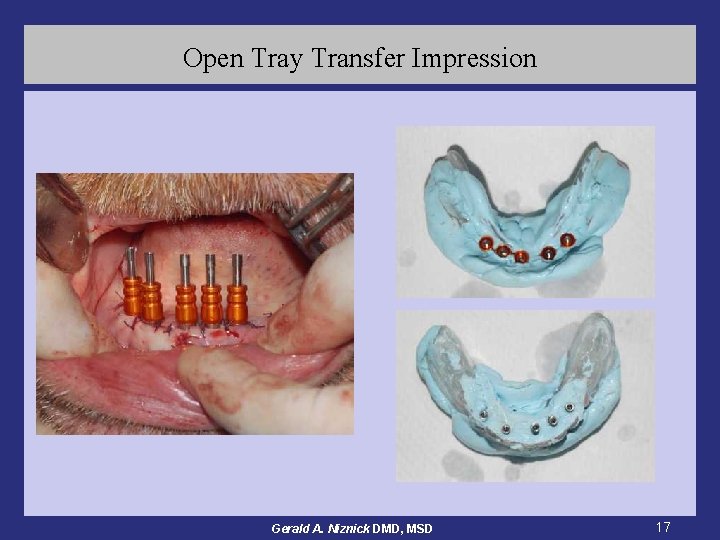 Open Tray Transfer Impression

Gerald A. Niznick DMD, MSD

17